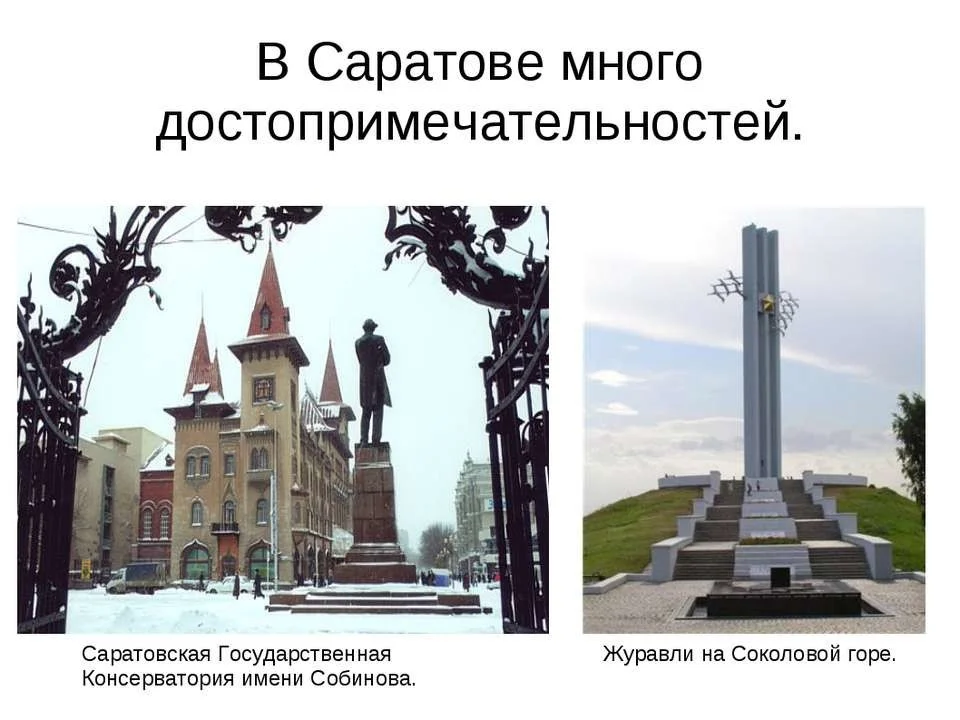 В Саратове много достопримечательностей.

Саратовская Государственная Консерватория имени Собинова.

Журавли на Соколовой горе.